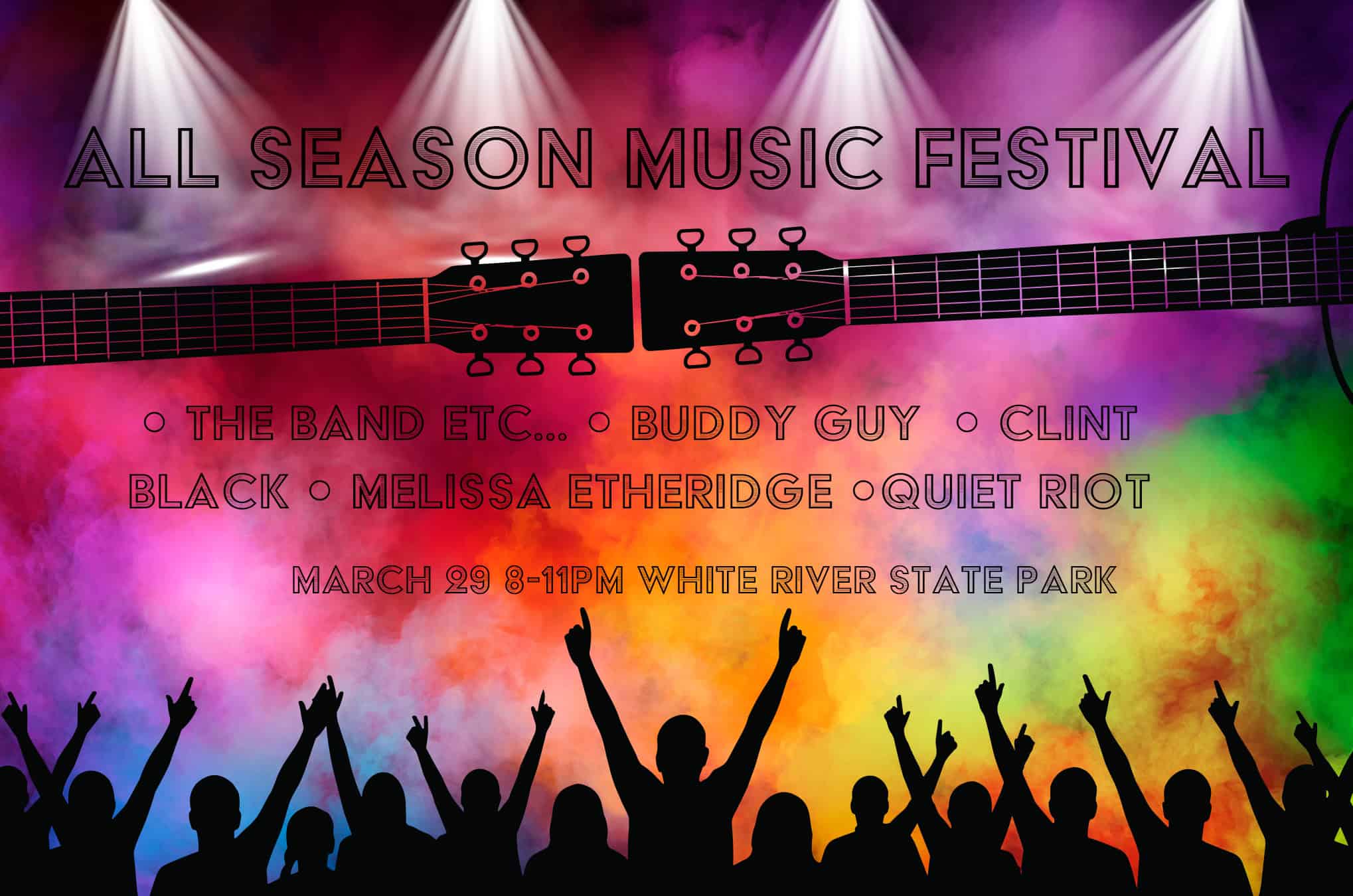 ALL SEASON MUSIC FESTIVAL

○ THE BAND ETC... ○ BUDDY GUY ○ CLINT BLACK ○ MELISSA ETHERIDGE ○QUIET RIOT

MARCH 29 8-11PM WHITE RIVER STATE PARK